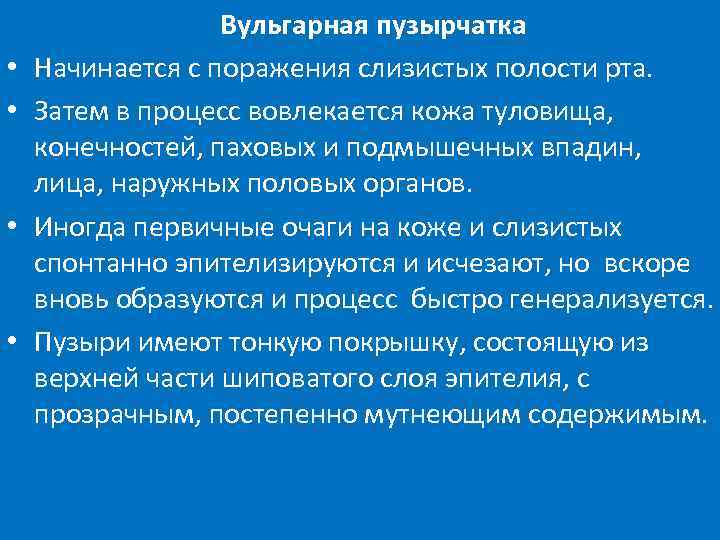 Вульгарная пузырчатка

• Начинается с поражения слизистых полости рта.

• Затем в процесс вовлекается кожа туловища, конечностей, паховых и подмышечных впадин, лица, наружных половых органов.

• Иногда первичные очаги на коже и слизистых спонтанно эпителизируются и исчезают, но вскоре вновь образуются и процесс быстро генерализуется.

• Пузыри имеют тонкую покрышку, состоящую из верхней части шиповатого слоя эпителия, с прозрачным, постепенно мутнеющим содержимым.